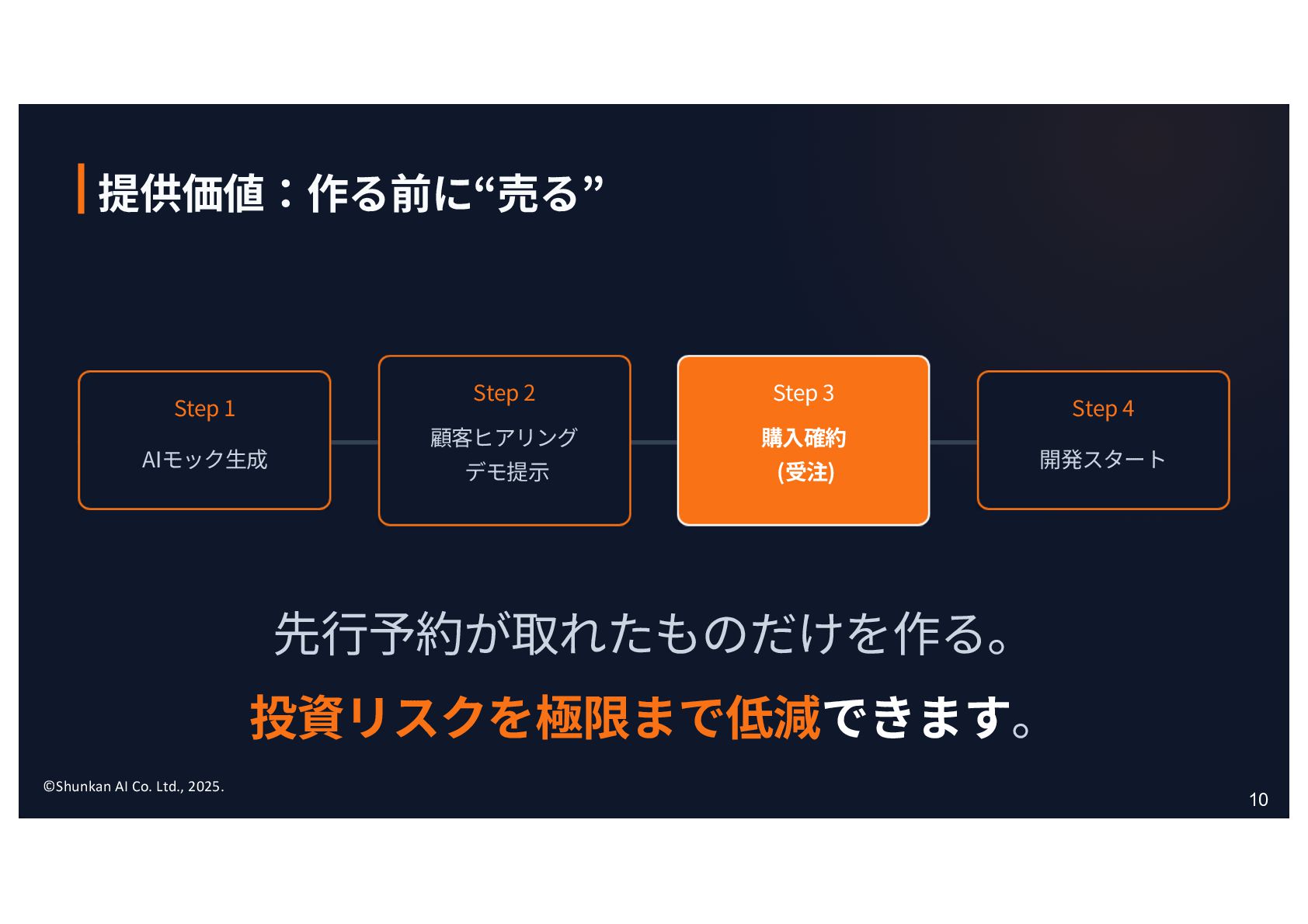 提供価値：作る前に“売る”

Step 1
AIモック生成

Step 2
顧客ヒアリング
デモ提示

Step 3
購入確約
(受注)

Step 4
開発スタート

先行予約が取れたものだけを作る。
投資リスクを極限まで低減できます。

©Shunkan AI Co. Ltd., 2025.

10